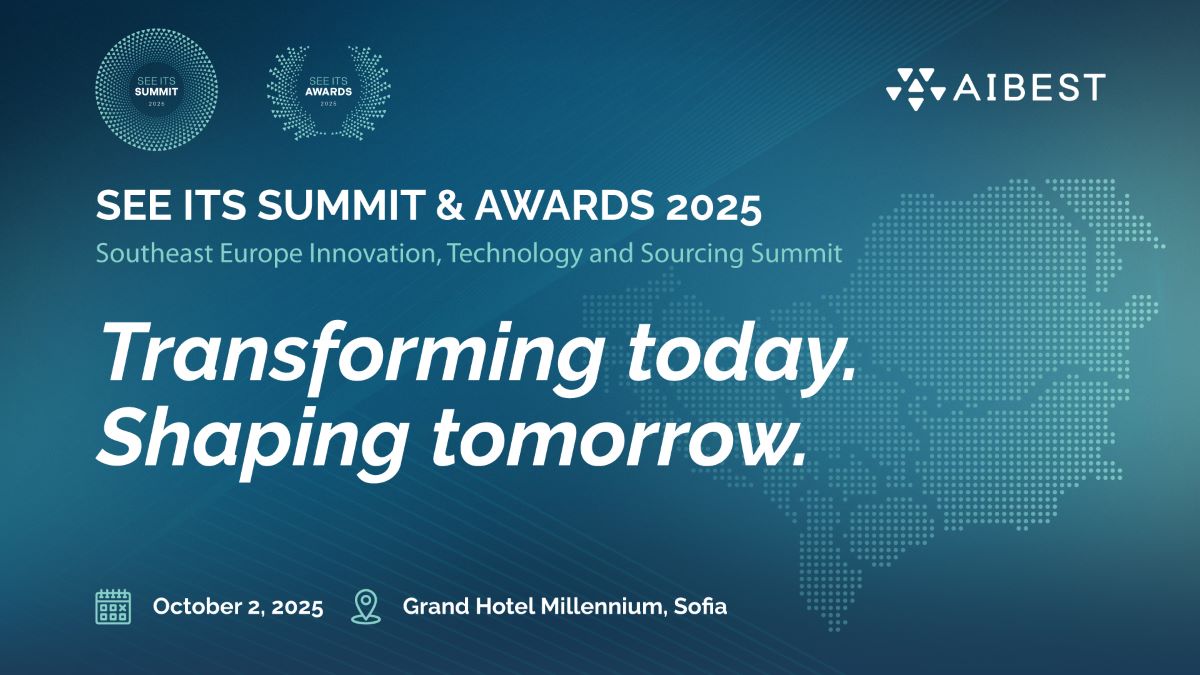 SEE ITS
SUMMIT
2025

SEE ITS
AWARDS
2025

AIBEST

SEE ITS SUMMIT & AWARDS 2025
Southeast Europe Innovation, Technology and Sourcing Summit

Transforming today.
Shaping tomorrow.

October 2, 2025 Grand Hotel Millennium, Sofia